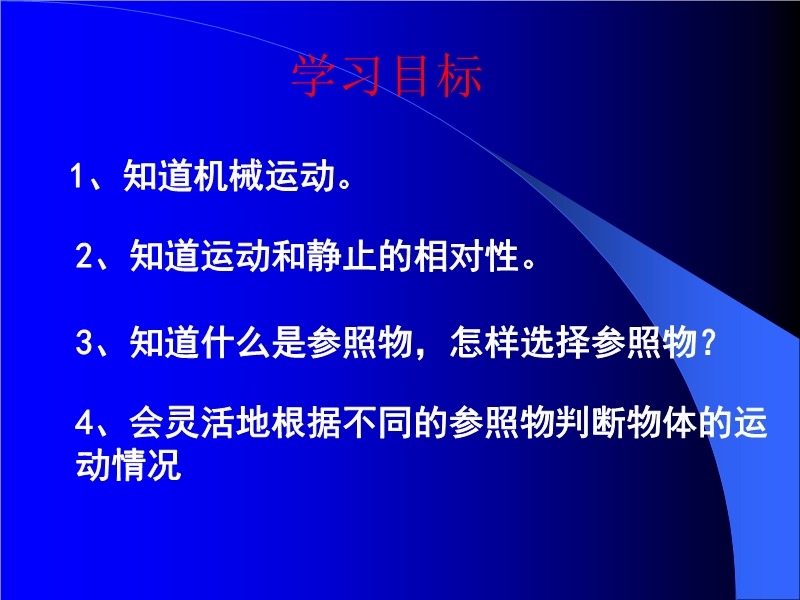 学习目标

1、知道机械运动。

2、知道运动和静止的相对性。

3、知道什么是参照物，怎样选择参照物?

4、会灵活地根据不同的参照物判断物体的运动情况